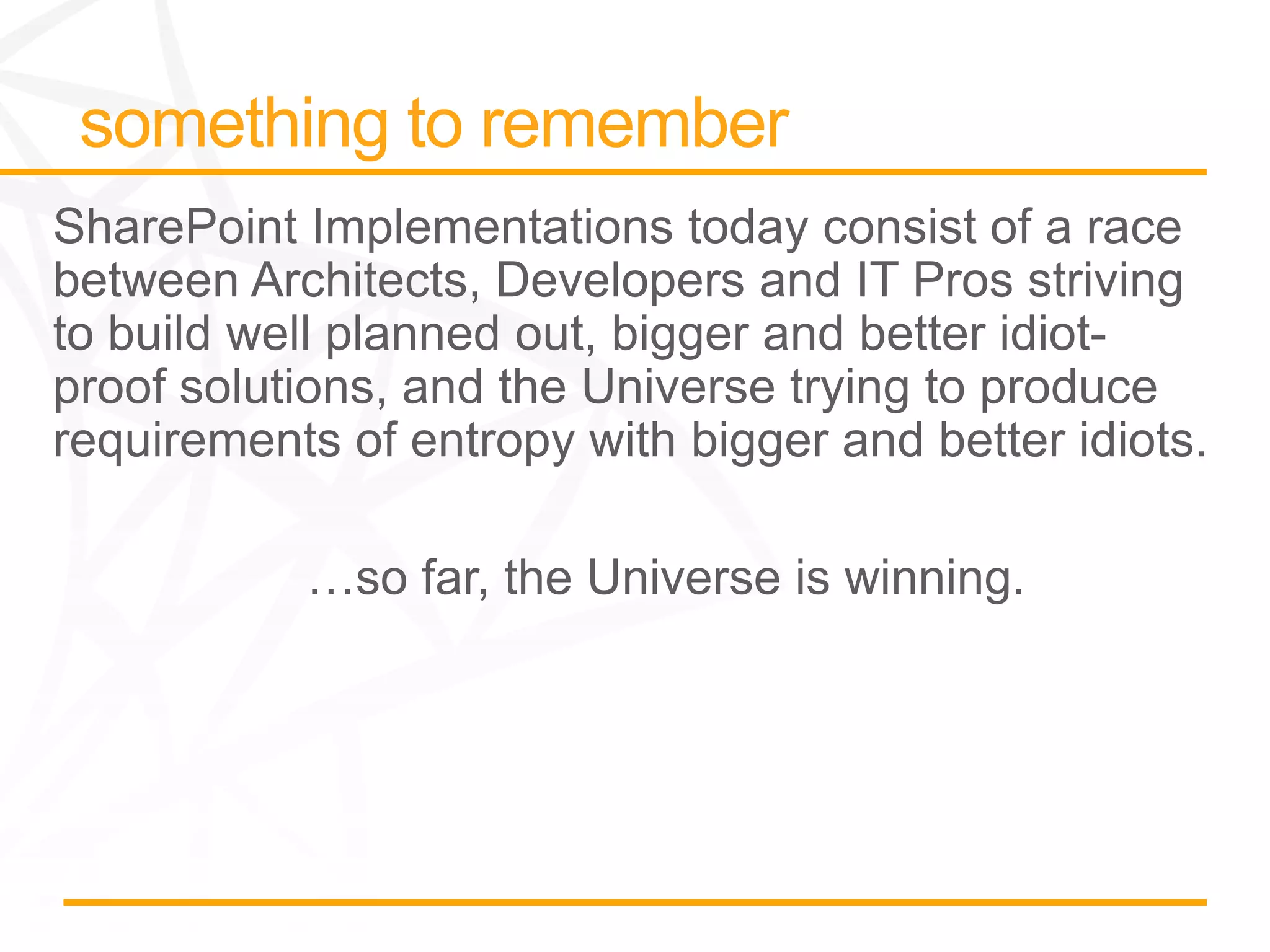 something to remember

SharePoint Implementations today consist of a race between Architects, Developers and IT Pros striving to build well planned out, bigger and better idiot-proof solutions, and the Universe trying to produce requirements of entropy with bigger and better idiots.

…so far, the Universe is winning.